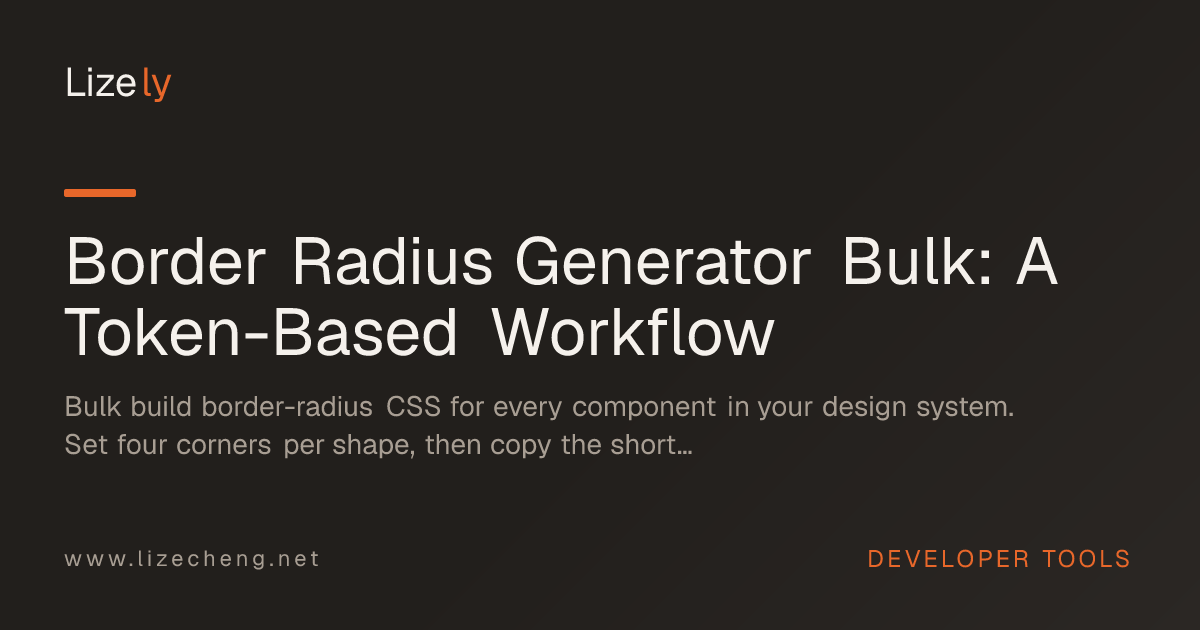 Lizely

Border Radius Generator Bulk: A Token-Based Workflow

Bulk build border-radius CSS for every component in your design system. Set four corners per shape, then copy the short…

www.lizecheng.net

DEVELOPER TOOLS